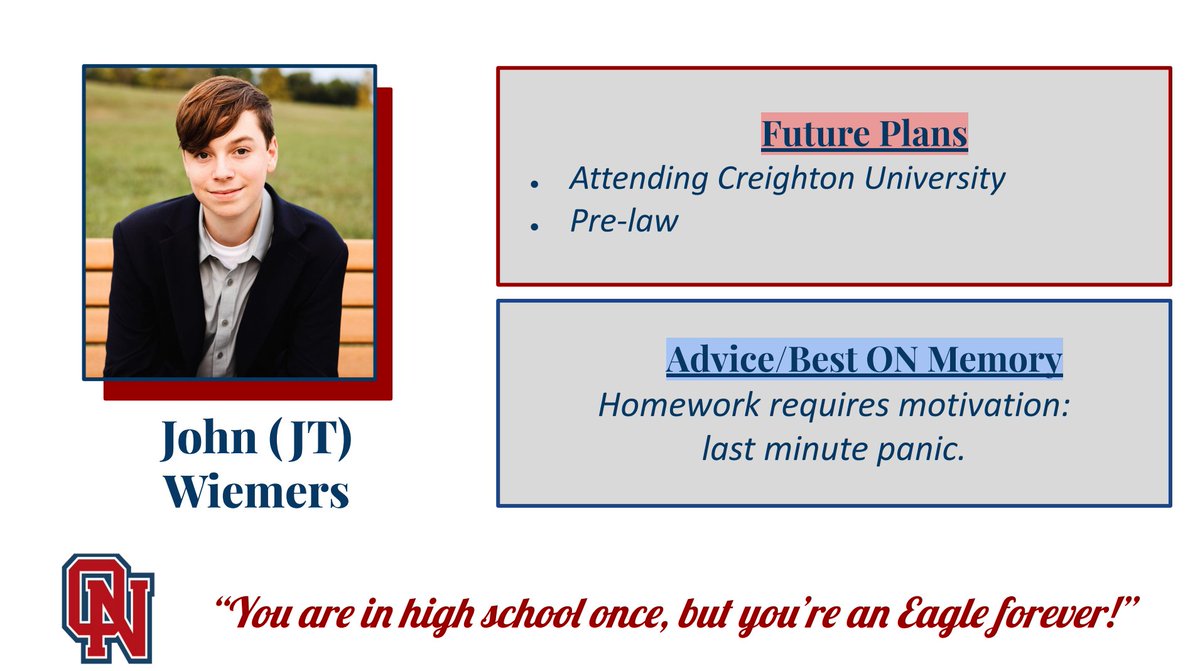 John (JT) Wiemers

Future Plans

- Attending Creighton University
- Pre-law

Advice/Best ON Memory

Homework requires motivation: last minute panic.

ON

"You are in high school once, but you're an Eagle forever!"